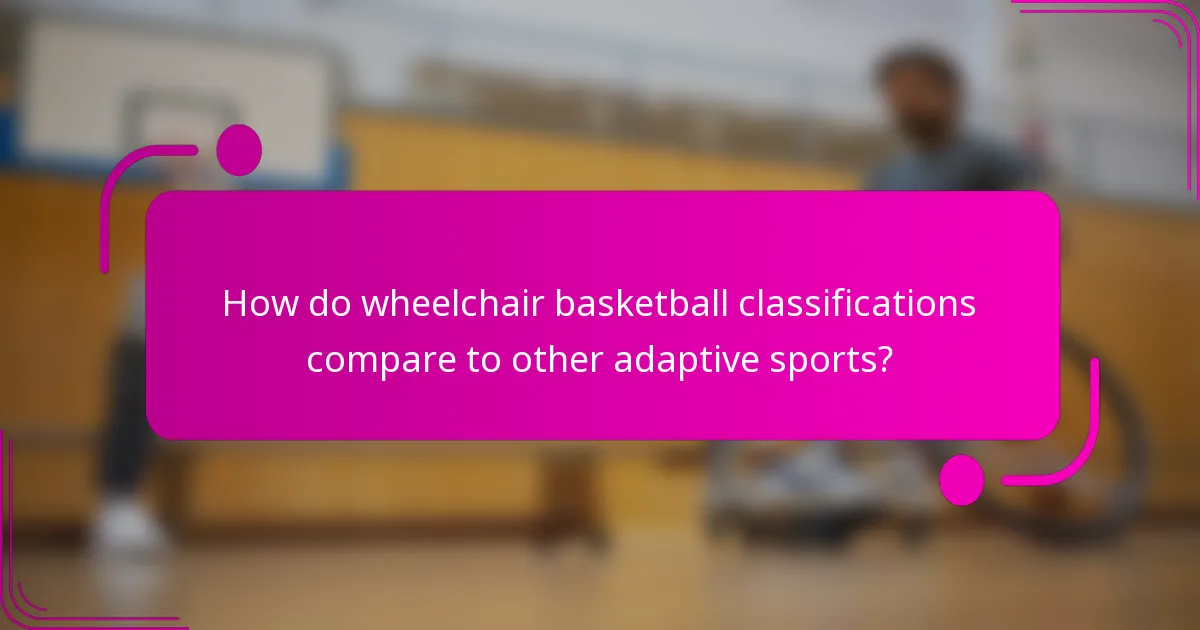 How do wheelchair basketball classifications compare to other adaptive sports?